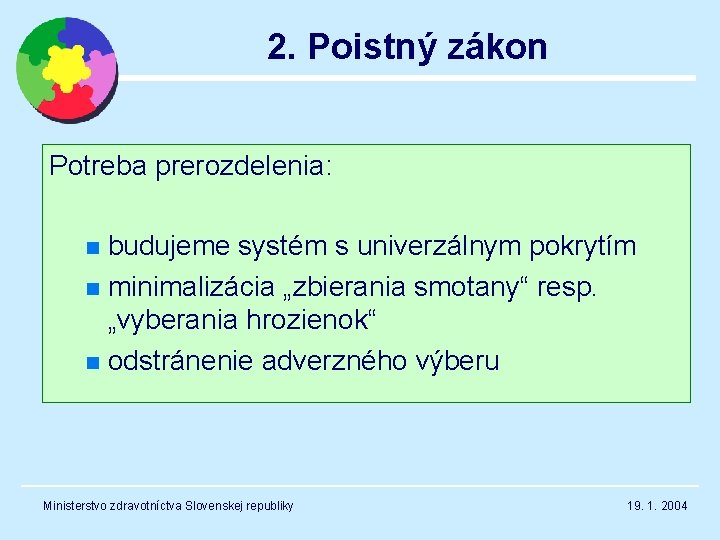 2. Poistný zákon

Potreba prerozdelenia:

- budujeme systém s univerzálnym pokrytím
- minimalizácia „zbierania smotany“ resp. „vyberania hrozienok“
- odstránenie adverzného výberu

Ministerstvo zdravotníctva Slovenskej republiky

19. 1. 2004